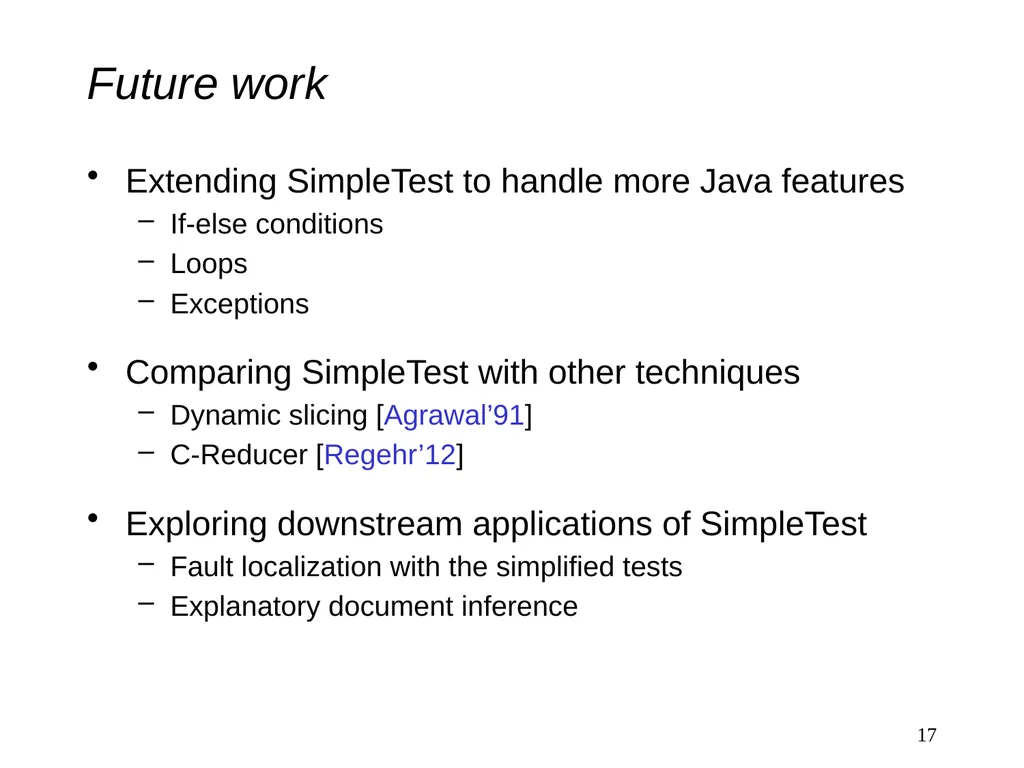 Future work

• Extending SimpleTest to handle more Java features
  – If-else conditions
  – Loops
  – Exceptions

• Comparing SimpleTest with other techniques
  – Dynamic slicing [Agrawal’91]
  – C-Reducer [Regehr’12]

• Exploring downstream applications of SimpleTest
  – Fault localization with the simplified tests
  – Explanatory document inference

17